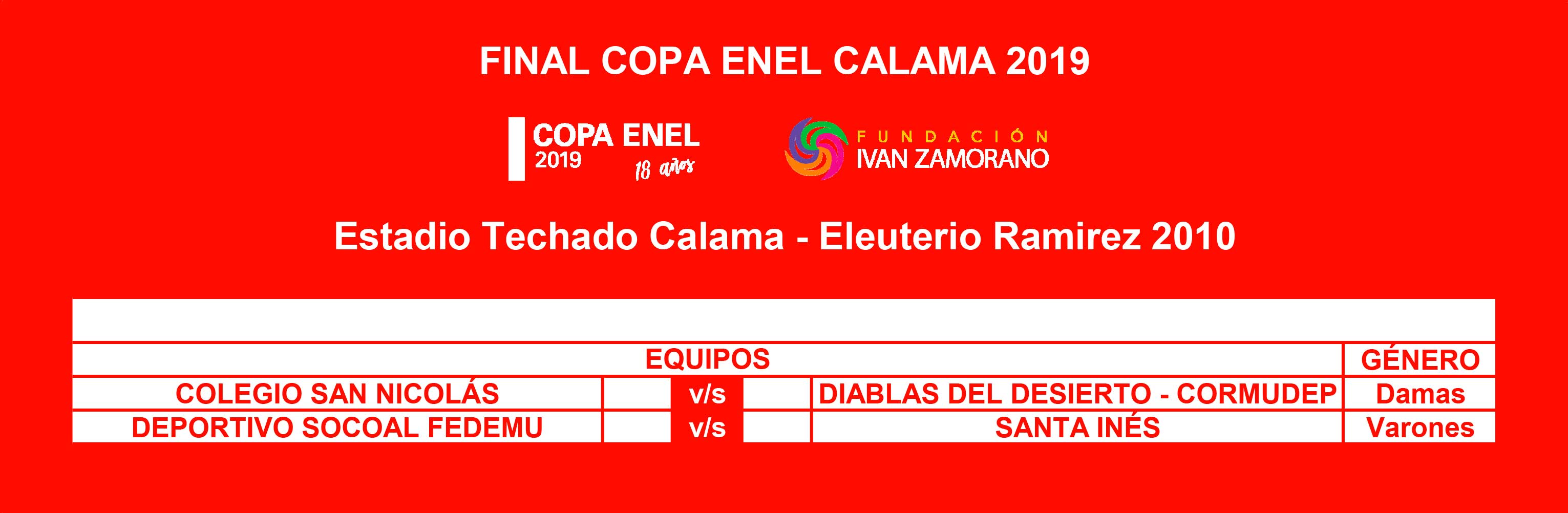 FINAL COPA ENEL CALAMA 2019

COPA ENEL
2019
18 años

FUNDACIÓN
IVAN ZAMORANO

Estadio Techado Calama - Eleuterio Ramirez 2010

| EQUIPOS | | | | | GÉNERO |
|---|---|---|---|---|---|
| COLEGIO SAN NICOLÁS | | v/s | | DIABLAS DEL DESIERTO - CORMUDEP | Damas |
| DEPORTIVO SOCOAL FEDEMU | | v/s | | SANTA INÉS | Varones |